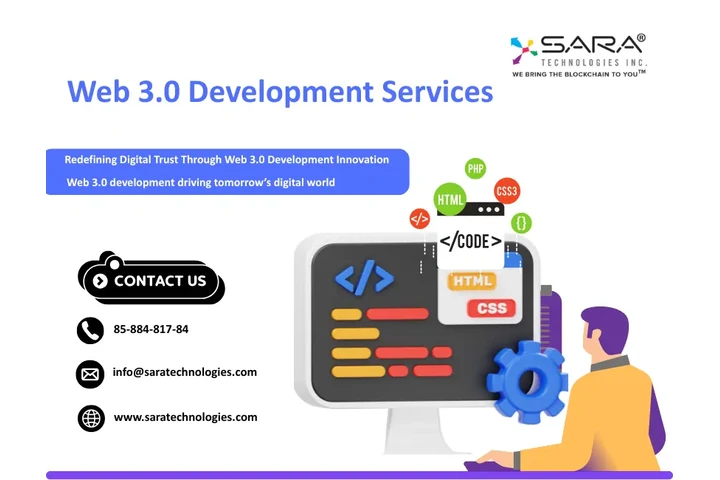 SARA®
TECHNOLOGIES INC.
WE BRING THE BLOCKCHAIN TO YOU™

Web 3.0 Development Services

Redefining Digital Trust Through Web 3.0 Development Innovation
Web 3.0 development driving tomorrow's digital world

PHP
HTML
CSS3
</>
{}
</CODE>
</>
HTML
CSS

CONTACT US

85-884-817-84

info@saratechnologies.com

www.saratechnologies.com